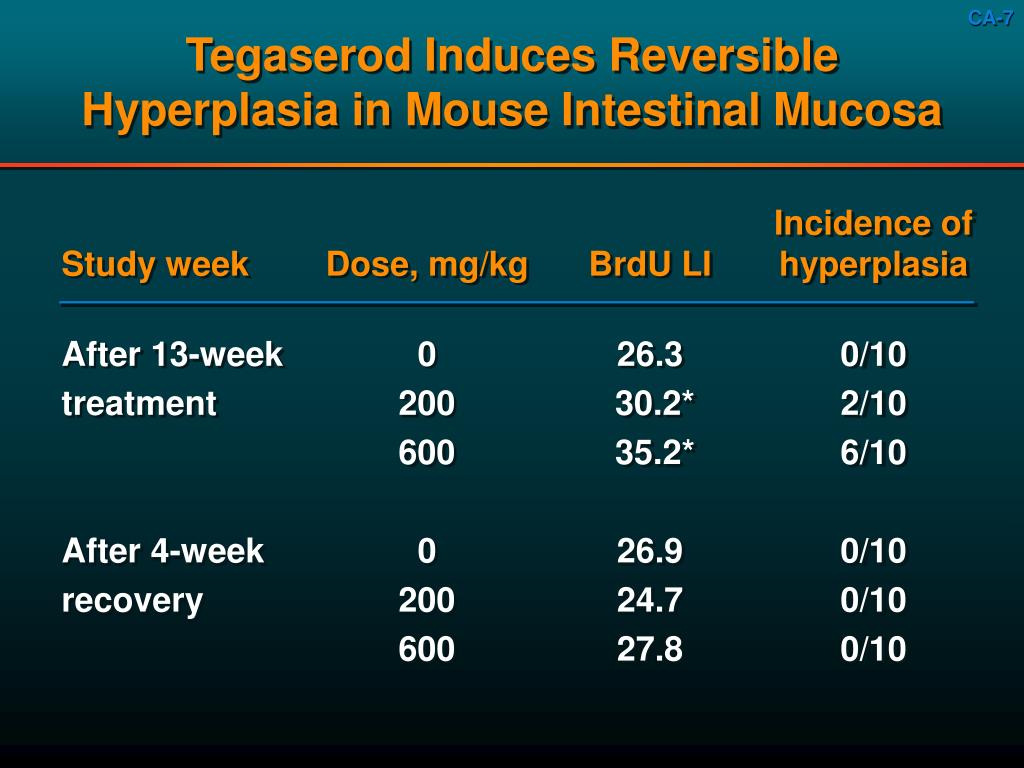 CA-7

Tegaserod Induces Reversible Hyperplasia in Mouse Intestinal Mucosa

| Study week | Dose, mg/kg | BrdU LI | Incidence of hyperplasia |
|---|---|---|---|
| After 13-week treatment | 0 | 26.3 | 0/10 |
| | 200 | 30.2* | 2/10 |
| | 600 | 35.2* | 6/10 |
| After 4-week recovery | 0 | 26.9 | 0/10 |
| | 200 | 24.7 | 0/10 |
| | 600 | 27.8 | 0/10 |